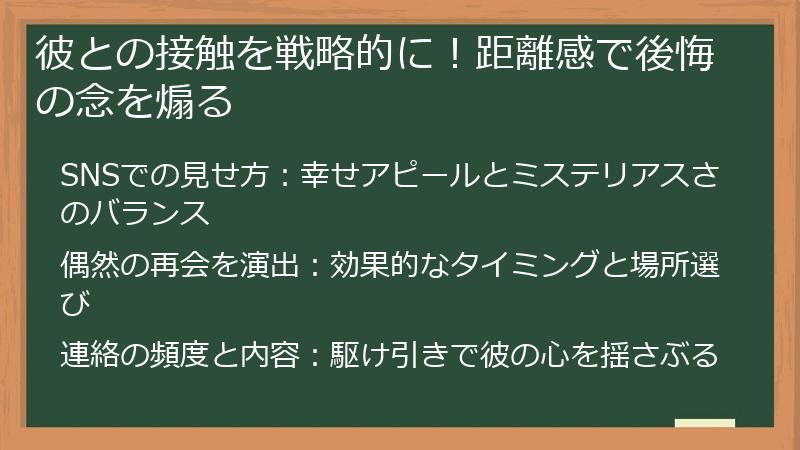 彼との接触を戦略的に！距離感で後悔の念を煽る

SNSでの見せ方：幸せアピールとミステリアスさのバランス

偶然の再会を演出：効果的なタイミングと場所選び

連絡の頻度と内容：駆け引きで彼の心を揺さぶる